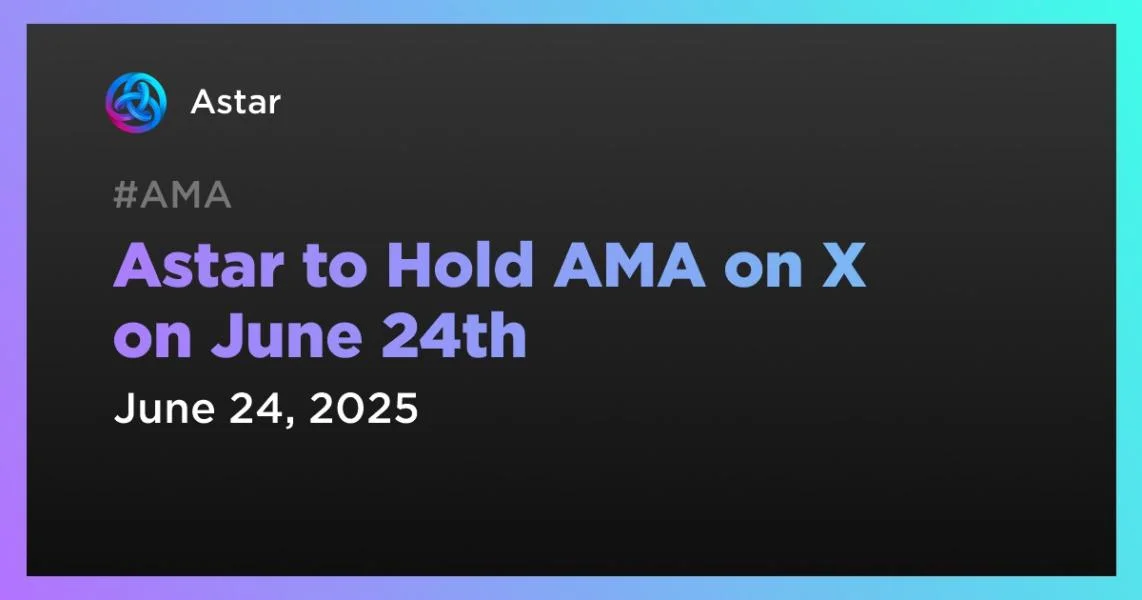 Astar

#AMA

Astar to Hold AMA on X on June 24th

June 24, 2025